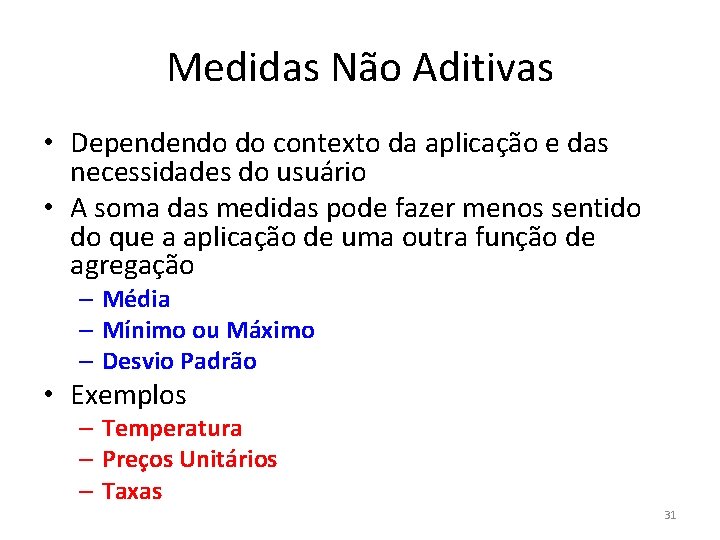 Medidas Não Aditivas

• Dependendo do contexto da aplicação e das necessidades do usuário
• A soma das medidas pode fazer menos sentido do que a aplicação de uma outra função de agregação
– Média
– Mínimo ou Máximo
– Desvio Padrão
• Exemplos
– Temperatura
– Preços Unitários
– Taxas

31